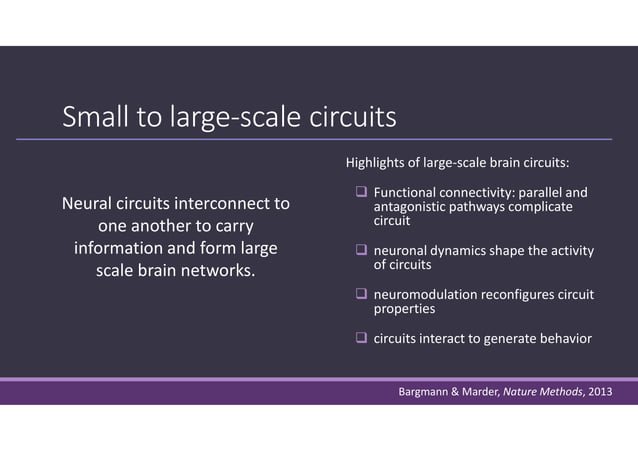 Small to large-scale circuits

Neural circuits interconnect to one another to carry information and form large scale brain networks.

Highlights of large-scale brain circuits:

❑ Functional connectivity: parallel and antagonistic pathways complicate circuit

❑ neuronal dynamics shape the activity of circuits

❑ neuromodulation reconfigures circuit properties

❑ circuits interact to generate behavior

Bargmann & Marder, Nature Methods, 2013